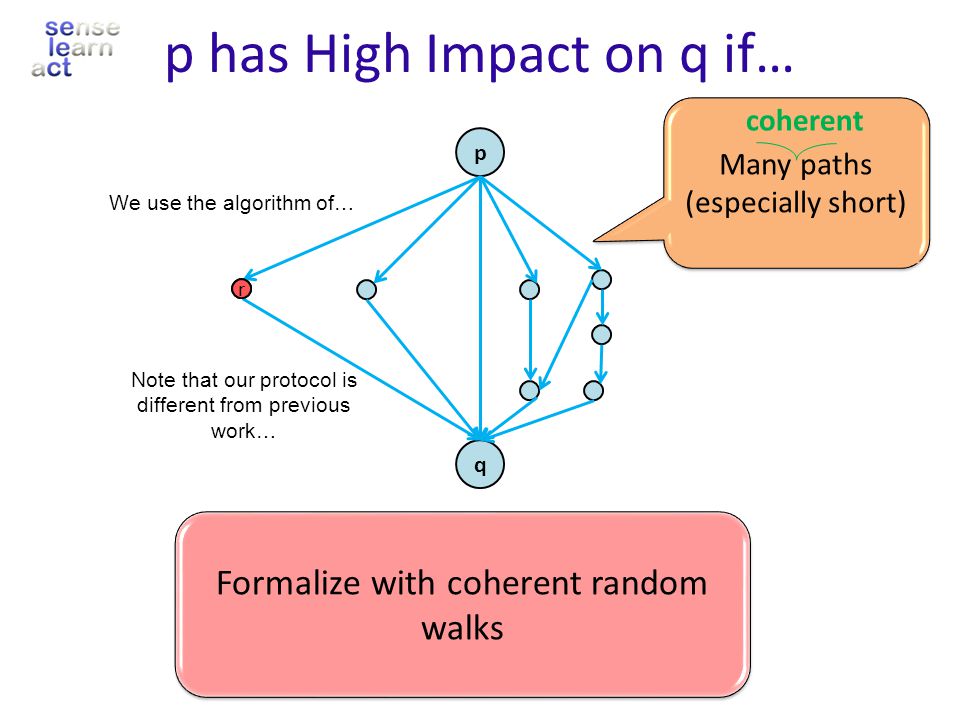 sense
learn
act

p has High Impact on q if…

coherent
Many paths (especially short)

We use the algorithm of…

p

r

Note that our protocol is different from previous work…

q

Formalize with coherent random walks